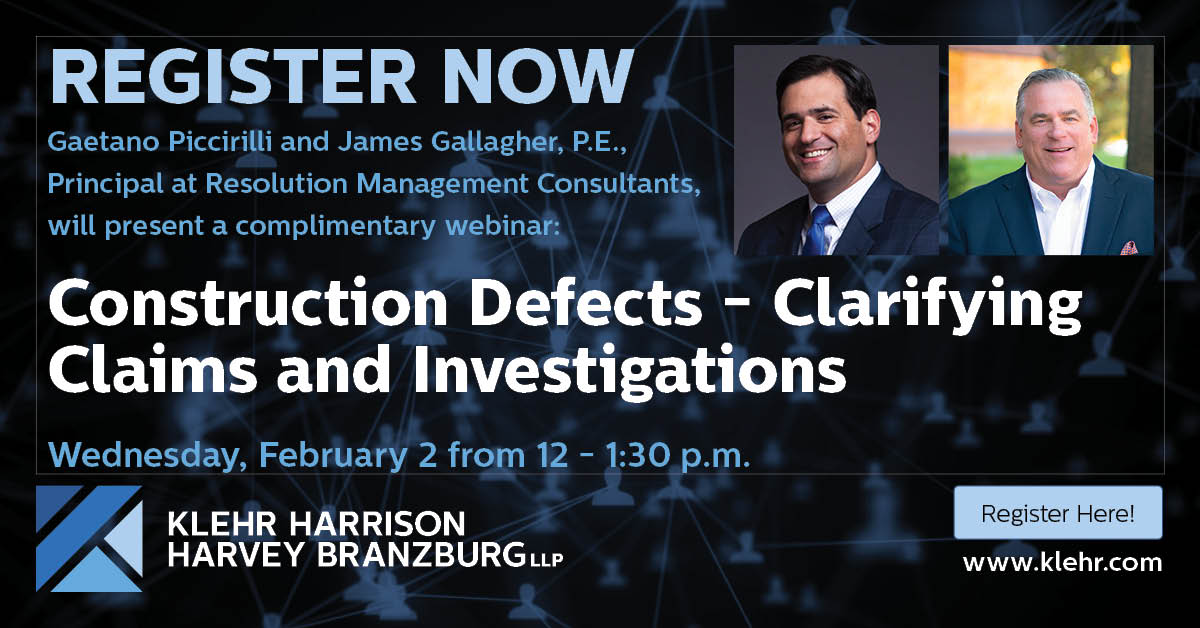 REGISTER NOW

Gaetano Piccirilli and James Gallagher, P.E., Principal at Resolution Management Consultants, will present a complimentary webinar:

Construction Defects - Clarifying Claims and Investigations

Wednesday, February 2 from 12 - 1:30 p.m.

KLEHR HARRISON HARVEY BRANZBURG LLP

Register Here!

www.klehr.com